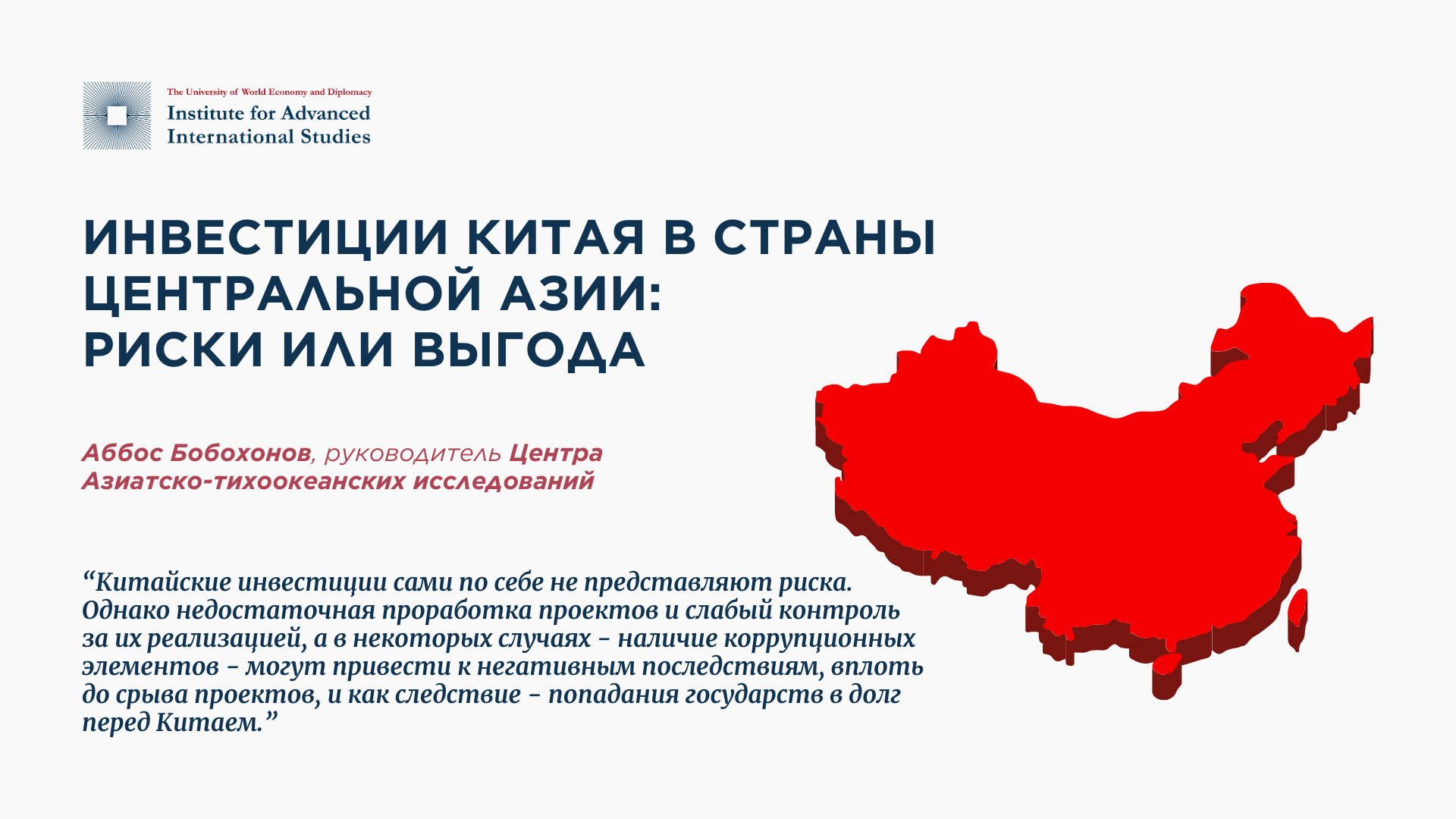 The University of World Economy and Diplomacy
Institute for Advanced International Studies

ИНВЕСТИЦИИ КИТАЯ В СТРАНЫ ЦЕНТРАЛЬНОЙ АЗИИ: РИСКИ ИЛИ ВЫГОДА

Аббос Бобохонов, руководитель Центра Азиатско-тихоокеанских исследований

“Китайские инвестиции сами по себе не представляют риска. Однако недостаточная проработка проектов и слабый контроль за их реализацией, а в некоторых случаях - наличие коррупционных элементов - могут привести к негативным последствиям, вплоть до срыва проектов, и как следствие - попадания государств в долг перед Китаем.”